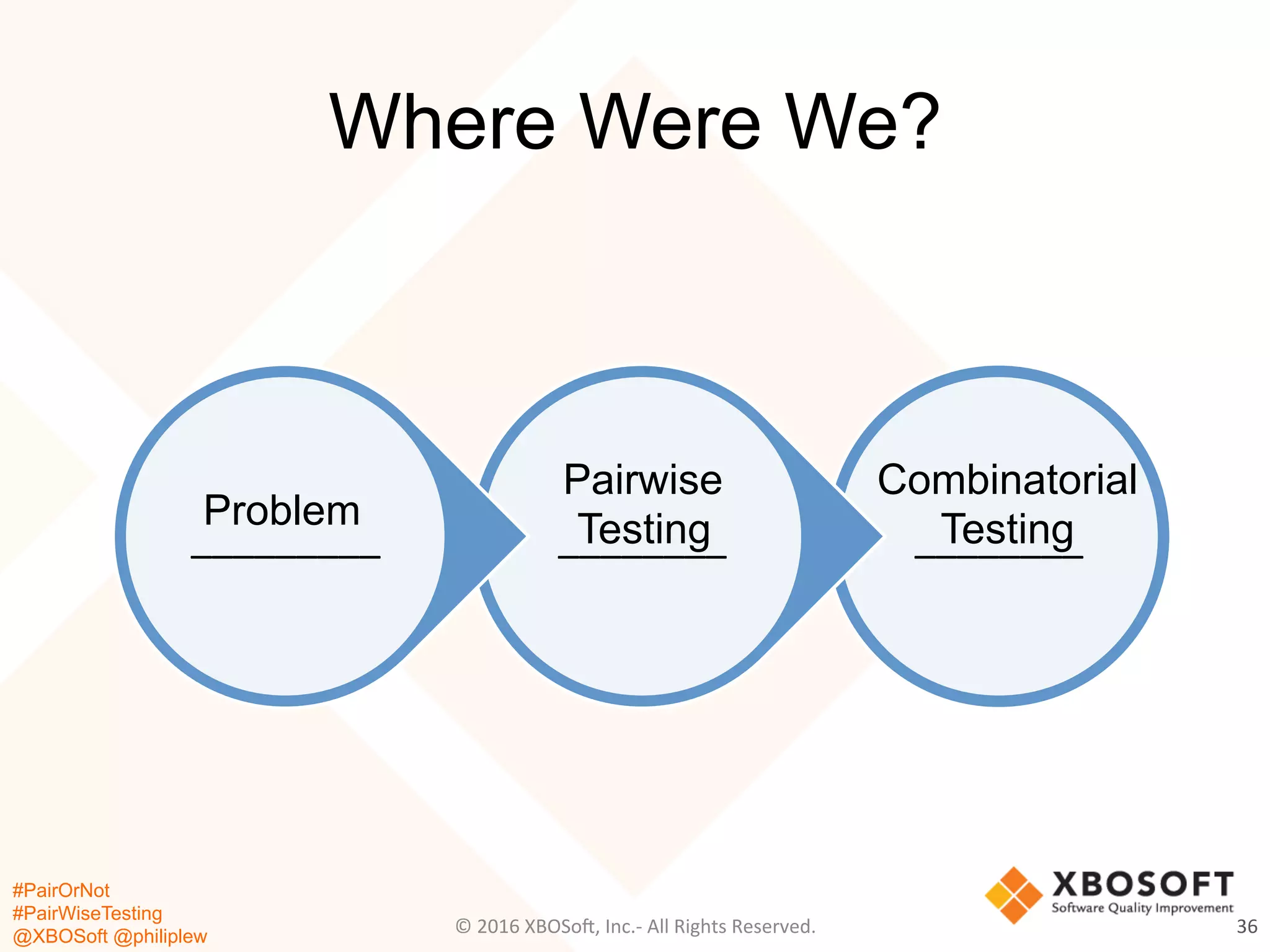 Where Were We?

Problem

Pairwise Testing

Combinatorial Testing

#PairOrNot
#PairWiseTesting
@XBOSoft @philiplew

© 2016 XBOSoft, Inc.- All Rights Reserved.

XBOSOFT
Software Quality Improvement

36